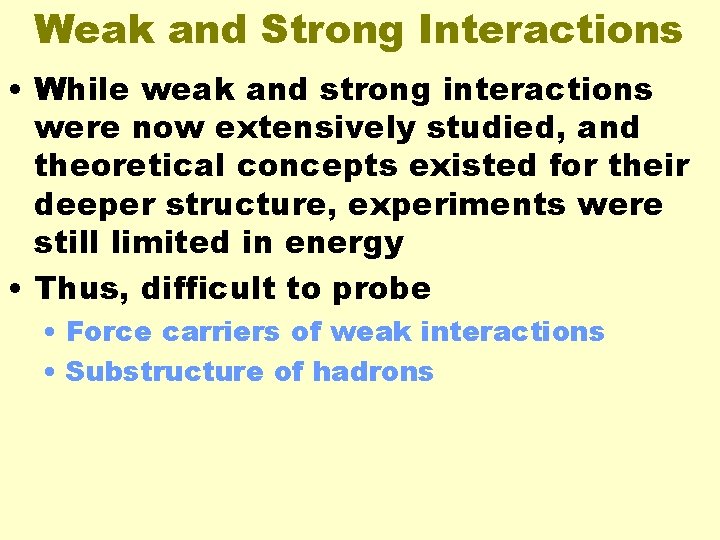 Weak and Strong Interactions

• While weak and strong interactions were now extensively studied, and theoretical concepts existed for their deeper structure, experiments were still limited in energy

• Thus, difficult to probe

• Force carriers of weak interactions

• Substructure of hadrons